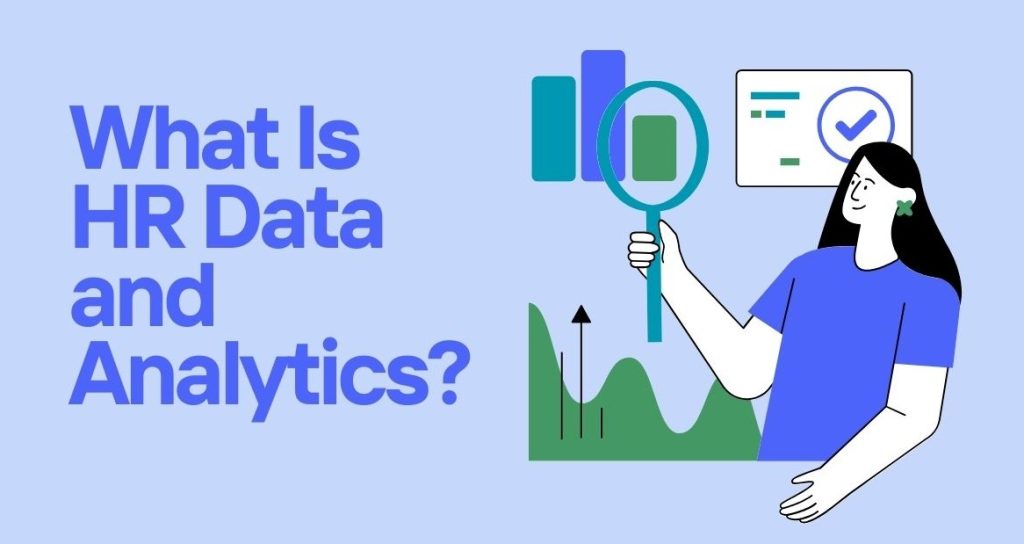 What Is HR Data and Analytics?